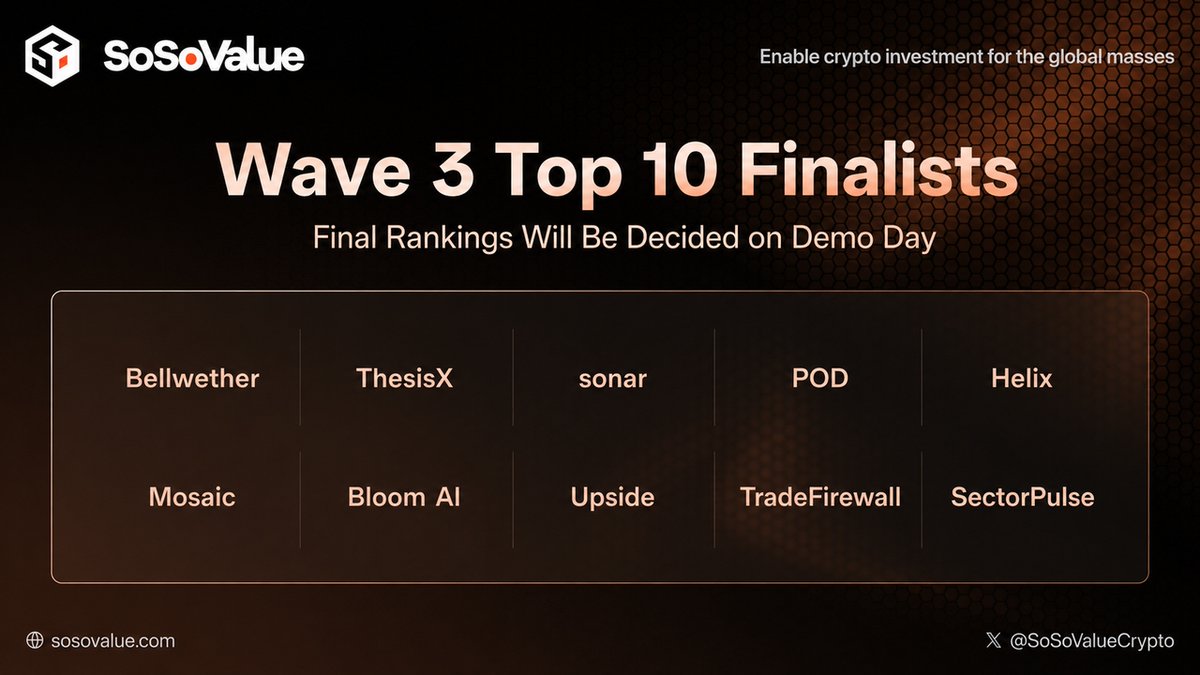 SoSoValue

Enable crypto investment for the global masses

Wave 3 Top 10 Finalists

Final Rankings Will Be Decided on Demo Day

| Bellwether | ThesisX | sonar | POD | Helix |
|---|---|---|---|---|
| Mosaic | Bloom AI | Upside | TradeFirewall | SectorPulse |

sosovalue.com

@SoSoValueCrypto